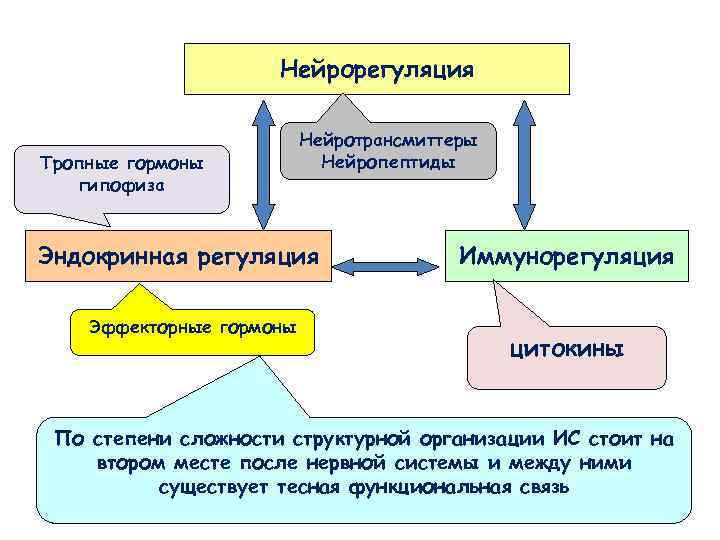 Нейрорегуляция

Нейротрансмиттеры
Нейропептиды

Тропные гормоны гипофиза

Эндокринная регуляция

Иммунорегуляция

Эффекторные гормоны

цитокины

По степени сложности структурной организации ИС стоит на втором месте после нервной системы и между ними существует тесная функциональная связь